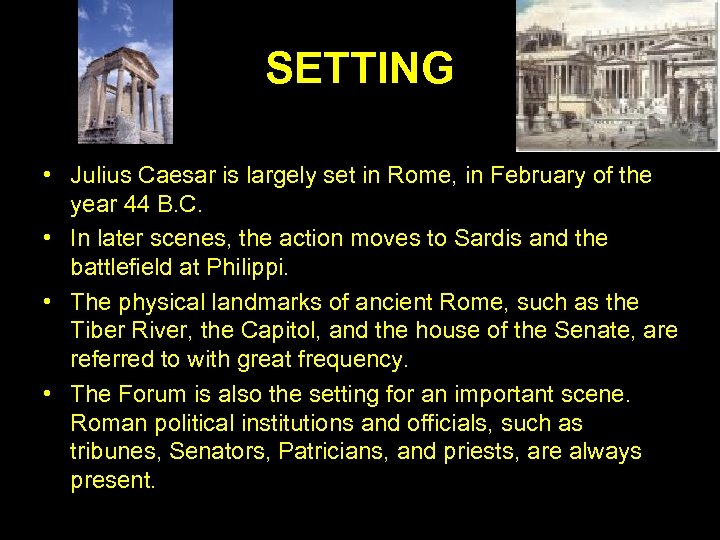 SETTING

• Julius Caesar is largely set in Rome, in February of the year 44 B.C.

• In later scenes, the action moves to Sardis and the battlefield at Philippi.

• The physical landmarks of ancient Rome, such as the Tiber River, the Capitol, and the house of the Senate, are referred to with great frequency.

• The Forum is also the setting for an important scene. Roman political institutions and officials, such as tribunes, Senators, Patricians, and priests, are always present.